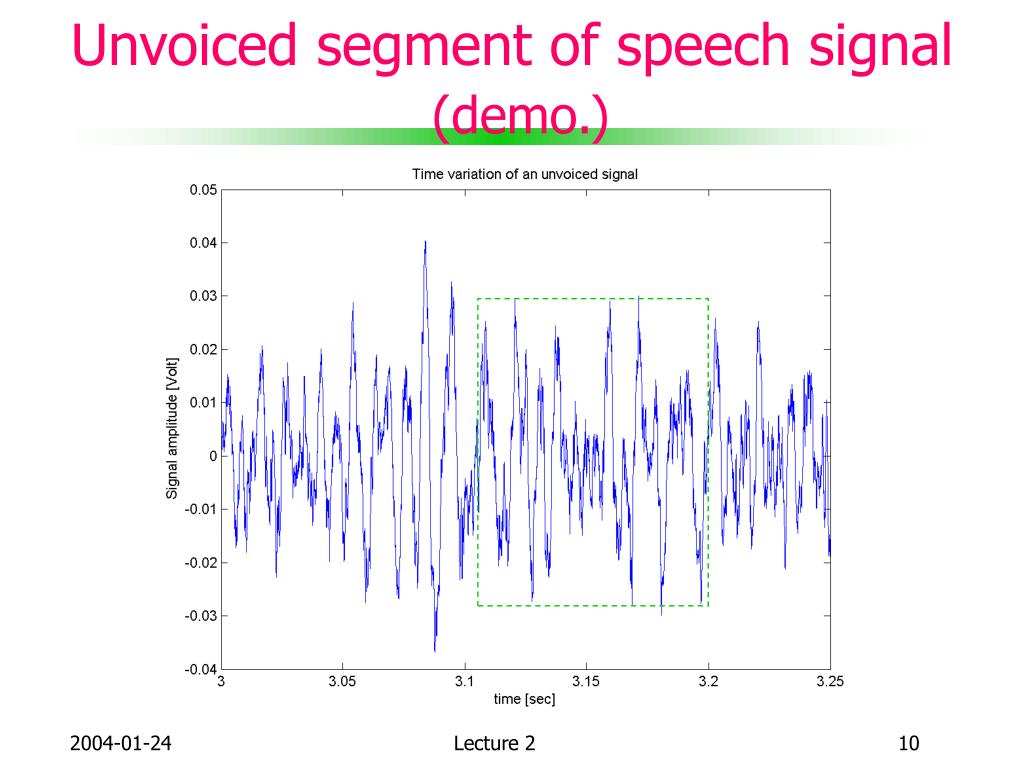 Unvoiced segment of speech signal (demo.)

Time variation of an unvoiced signal

Signal amplitude [Volt]

0.05
0.04
0.03
0.02
0.01
0
-0.01
-0.02
-0.03
-0.04

3
3.05
3.1
3.15
3.2
3.25

time [sec]

2004-01-24

Lecture 2

10